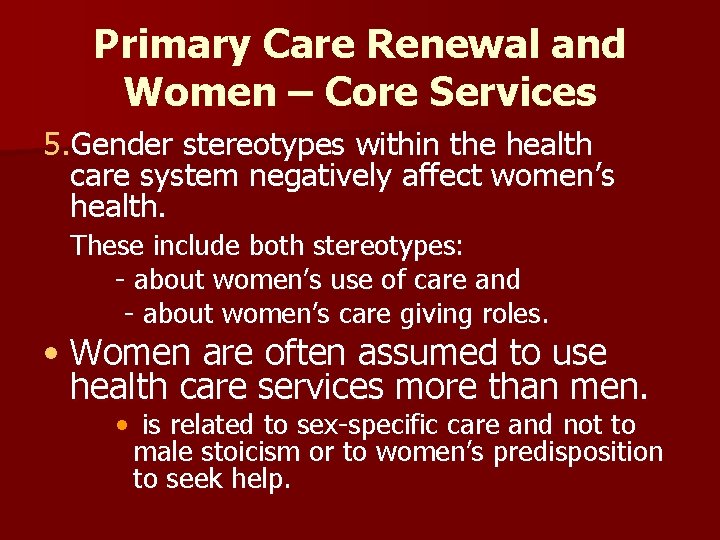 Primary Care Renewal and Women – Core Services

5.Gender stereotypes within the health care system negatively affect women’s health.

These include both stereotypes:

- about women’s use of care and

- about women’s care giving roles.

• Women are often assumed to use health care services more than men.

• is related to sex-specific care and not to male stoicism or to women’s predisposition to seek help.